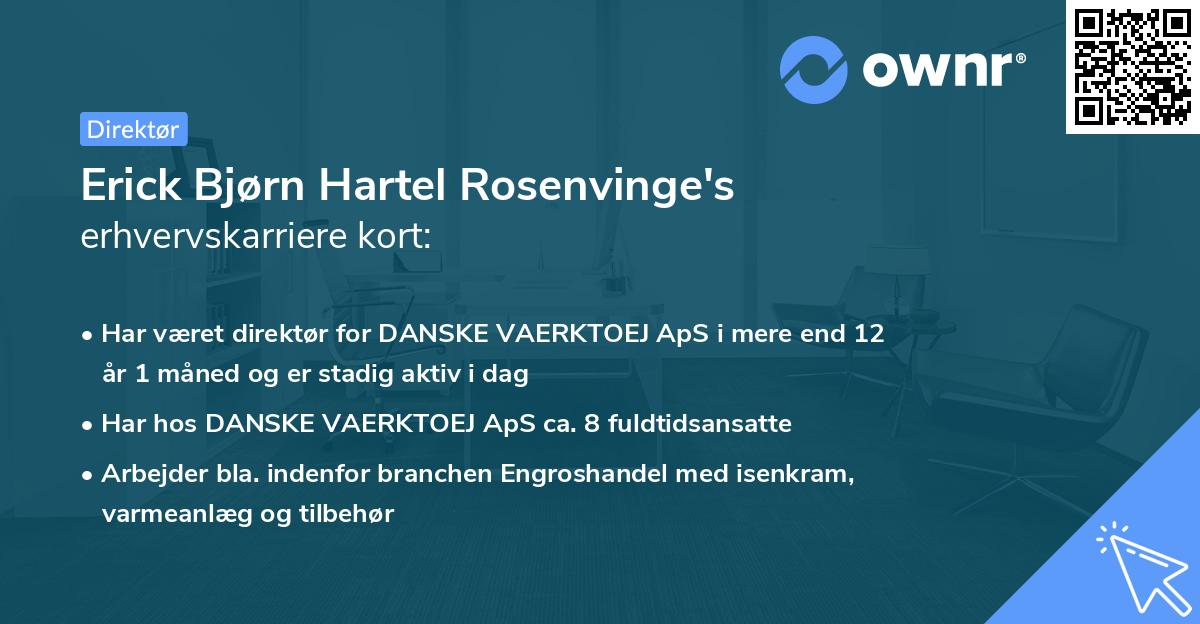 ownr®

Direktør

Erick Bjørn Hartel Rosenvinge's erhvervskarriere kort:

• Har været direktør for DANSKE VAERKTOEJ ApS i mere end 12 år 1 måned og er stadig aktiv i dag

• Har hos DANSKE VAERKTOEJ ApS ca. 8 fuldtidsansatte

• Arbejder bla. indenfor branchen Engroshandel med isenkram, varmeanlæg og tilbehør